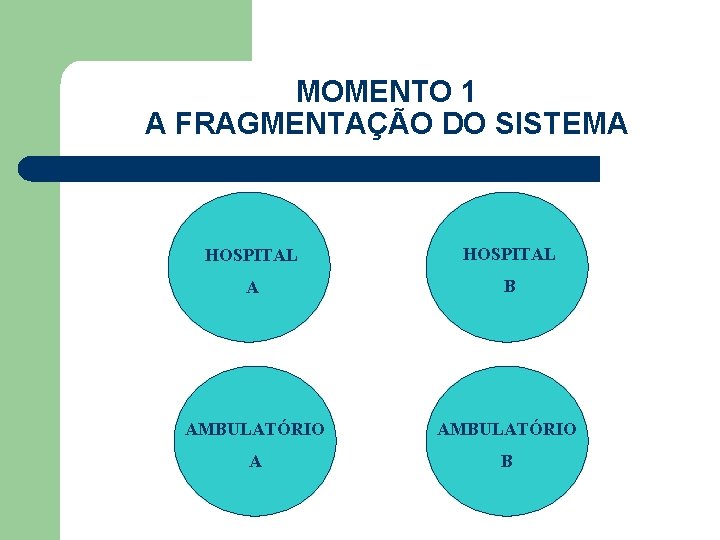 MOMENTO 1
A FRAGMENTAÇÃO DO SISTEMA

HOSPITAL
A

HOSPITAL
B

AMBULATÓRIO
A

AMBULATÓRIO
B